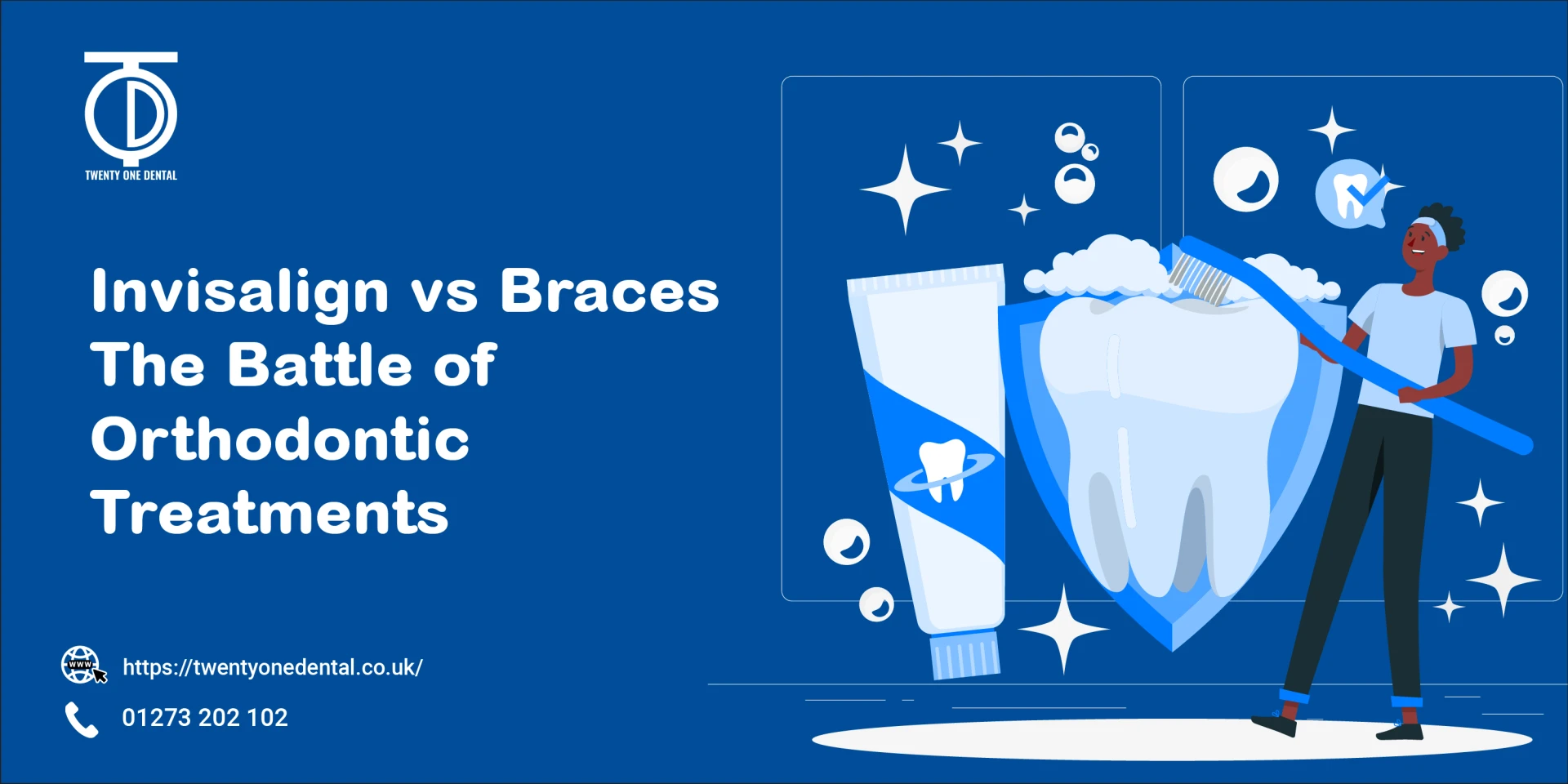 TWENTY ONE DENTAL

Invisalign vs Braces The Battle of Orthodontic Treatments

www

https://twentyonedental.co.uk/

01273 202 102